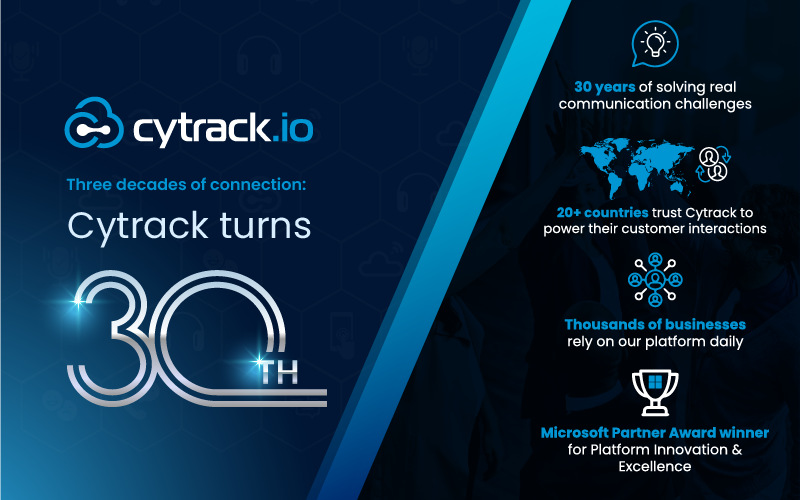 cytrack.io

Three decades of connection:

Cytrack turns

30TH

30 years of solving real communication challenges

20+ countries trust Cytrack to power their customer interactions

Thousands of businesses rely on our platform daily

Microsoft Partner Award winner for Platform Innovation & Excellence